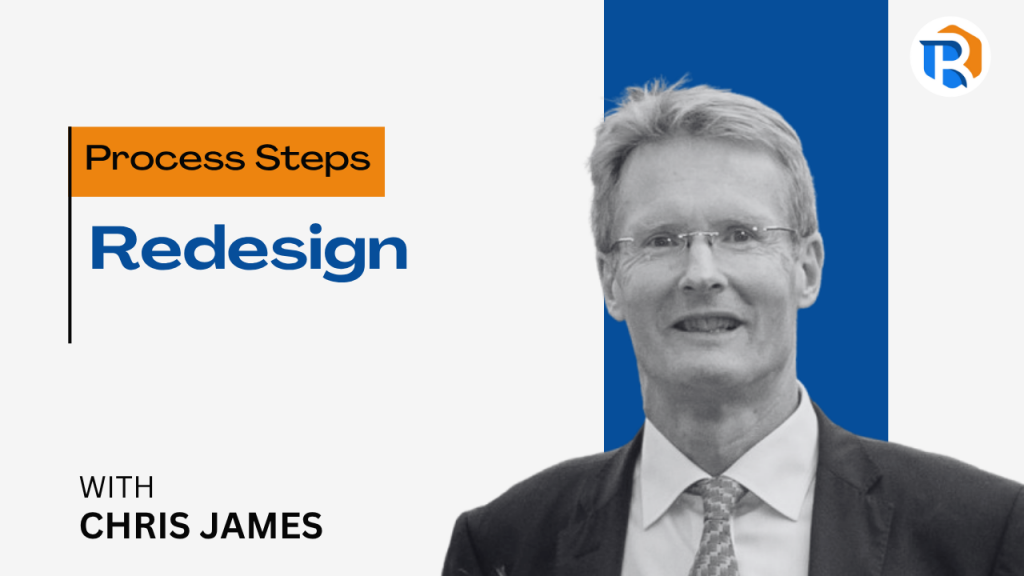 Process Steps

Redesign

WITH
CHRIS JAMES